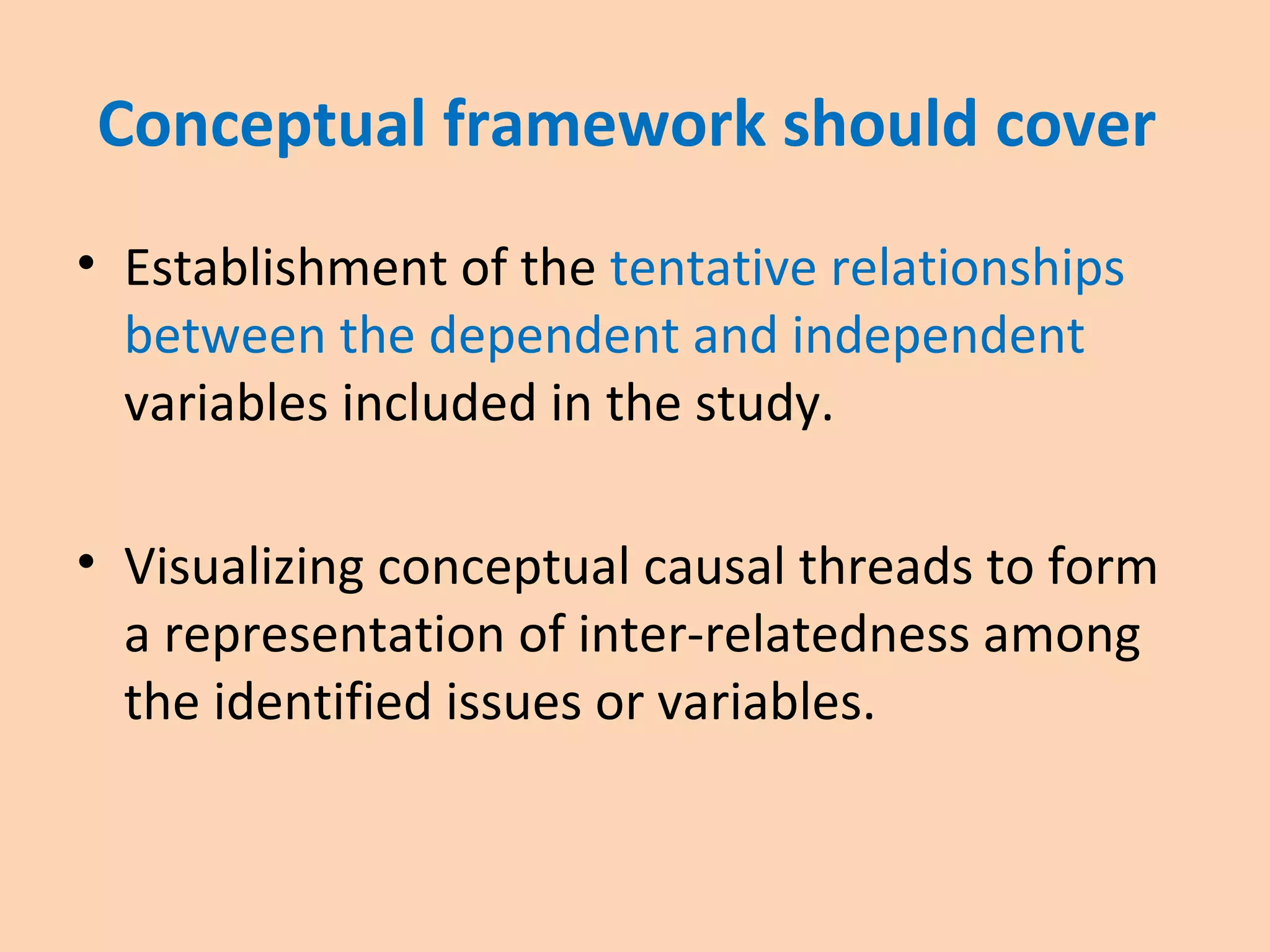 Conceptual framework should cover

• Establishment of the tentative relationships between the dependent and independent variables included in the study.

• Visualizing conceptual causal threads to form a representation of inter-relatedness among the identified issues or variables.